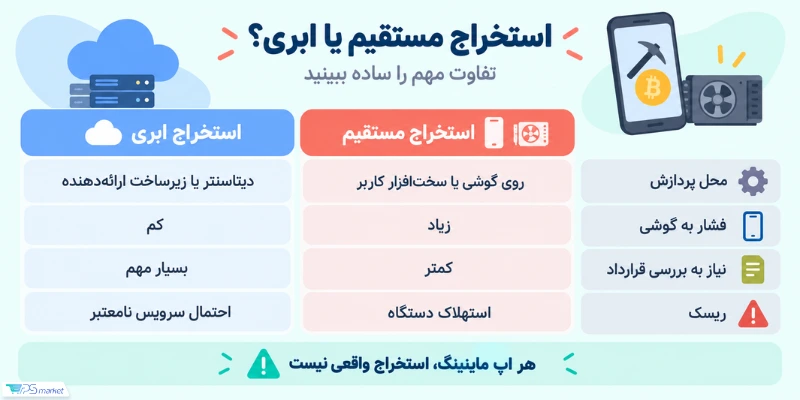 استخراج مستقیم یا ابری؟
تفاوت مهم را ساده ببینید

| | استخراج مستقیم | استخراج ابری |
|---|---|---|
| محل پردازش | روی گوشی یا سخت‌افزار کاربر | دیتاسنتر یا زیرساخت ارائه‌دهنده |
| فشار به گوشی | زیاد | کم |
| نیاز به بررسی قرارداد | کمتر | بسیار مهم |
| ریسک | استهلاک دستگاه | احتمال سرویس نامعتبر |

هر اپ ماینینگ، استخراج واقعی نیست

VPS market